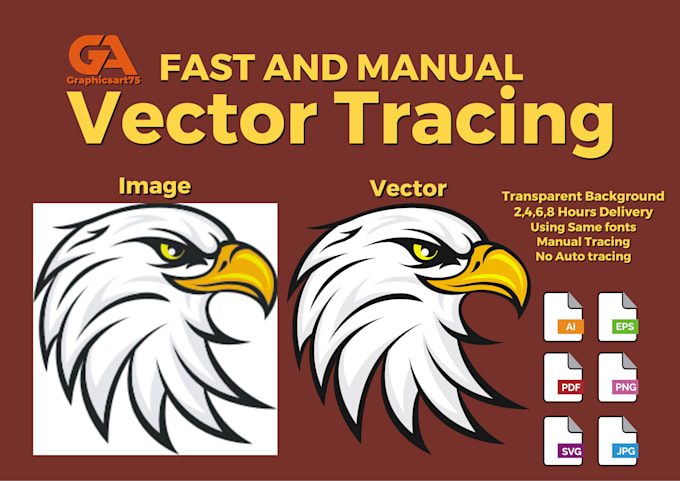 GA
Graphicsart75
FAST AND MANUAL
Vector Tracing

Image

Vector

Transparent Background
2,4,6,8 Hours Delivery
Using Same fonts
Manual Tracing
No Auto tracing

AI
EPS
PDF
PNG
SVG
JPG